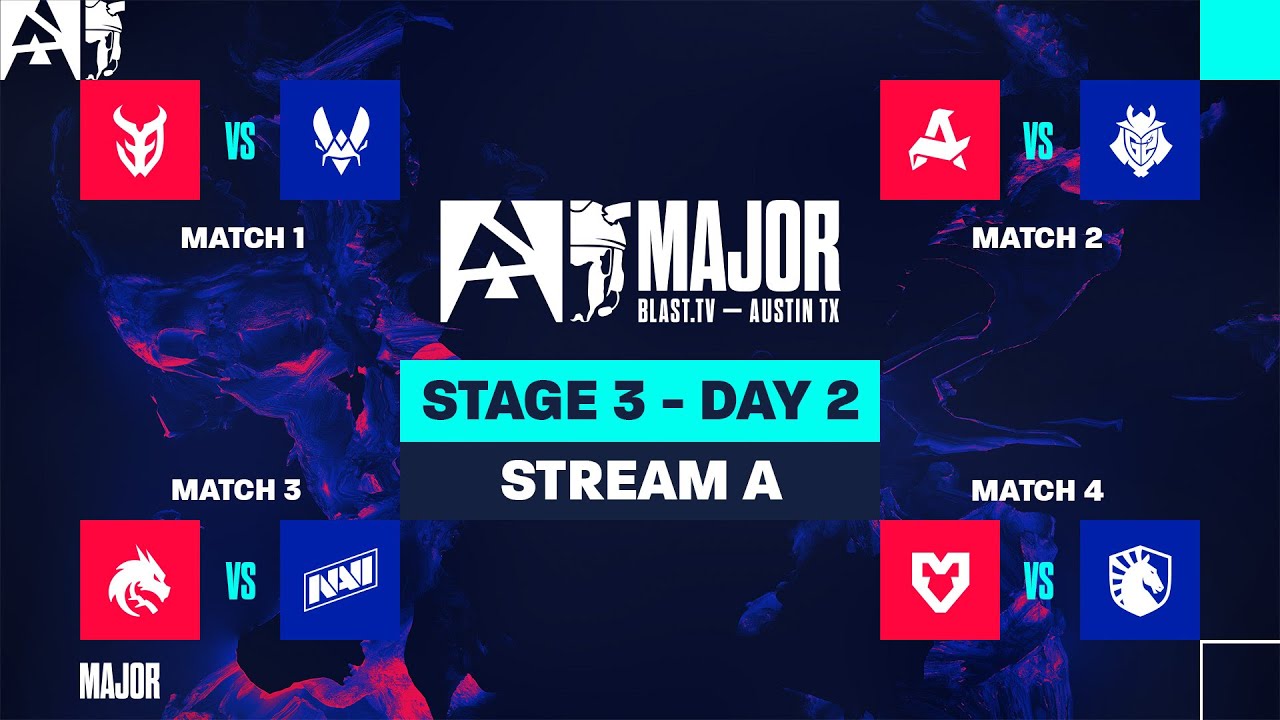 VS

MATCH 1

VS

MATCH 2

MAJOR
BLAST.TV — AUSTIN TX

STAGE 3 - DAY 2

STREAM A

MATCH 3

VS

NAVI

MATCH 4

VS

MAJOR